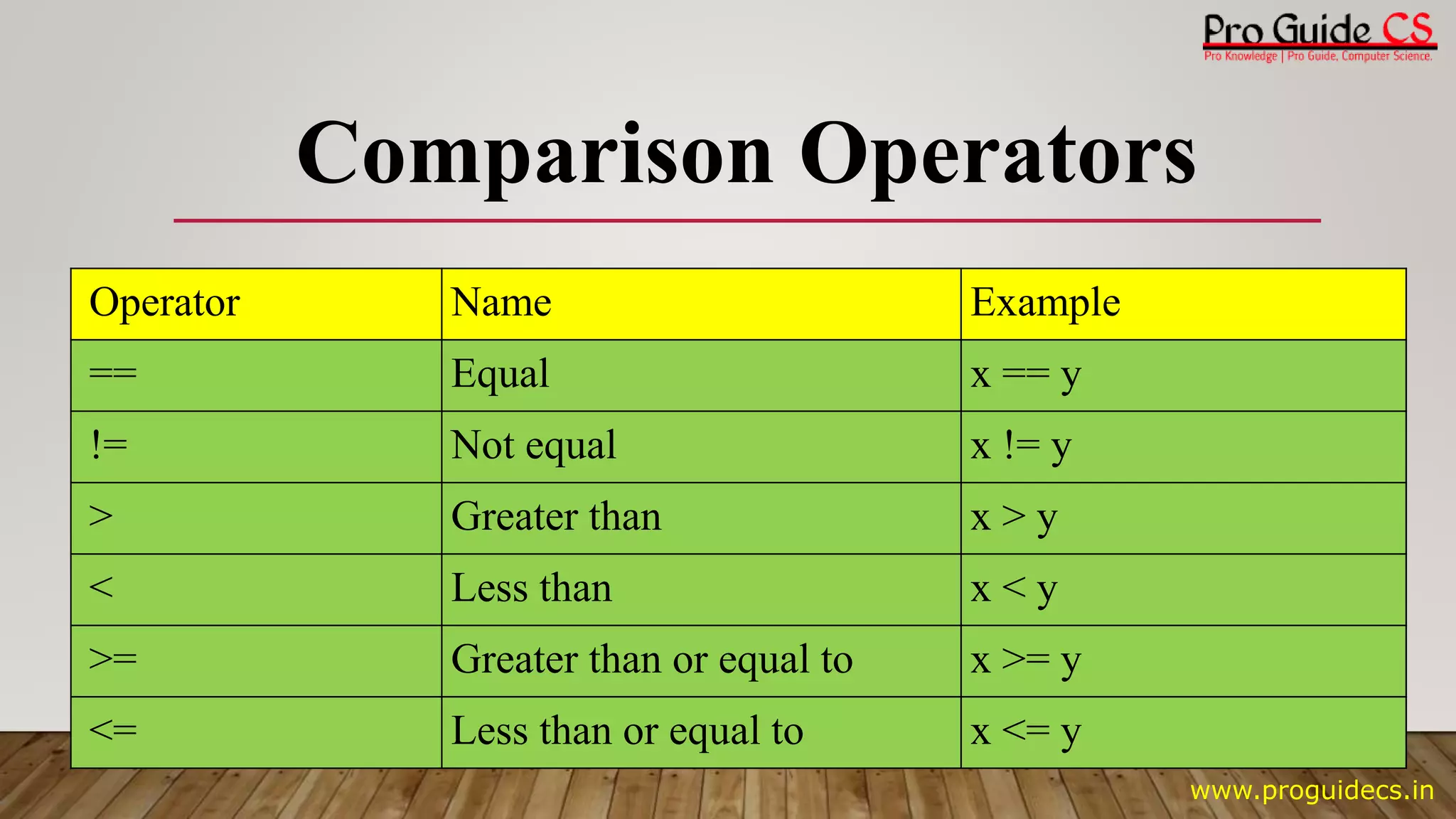 Pro Guide CS
Pro Knowledge | Pro Guide. Computer Science.

Comparison Operators

| Operator | Name | Example |
|---|---|---|
| == | Equal | x == y |
| != | Not equal | x != y |
| > | Greater than | x > y |
| < | Less than | x < y |
| >= | Greater than or equal to | x >= y |
| <= | Less than or equal to | x <= y |

www.proguidecs.in